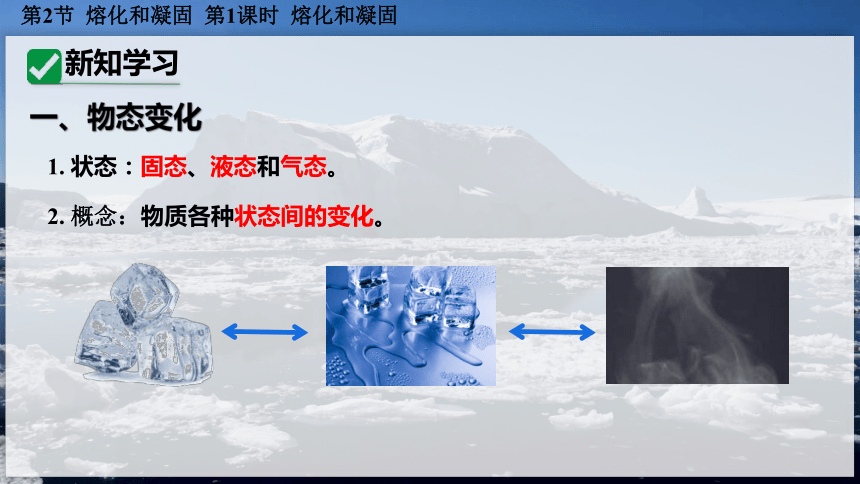 第2节 熔化和凝固 第1课时 熔化和凝固

新知学习

一、物态变化

1. 状态：固态、液态和气态。

2. 概念：物质各种状态间的变化。